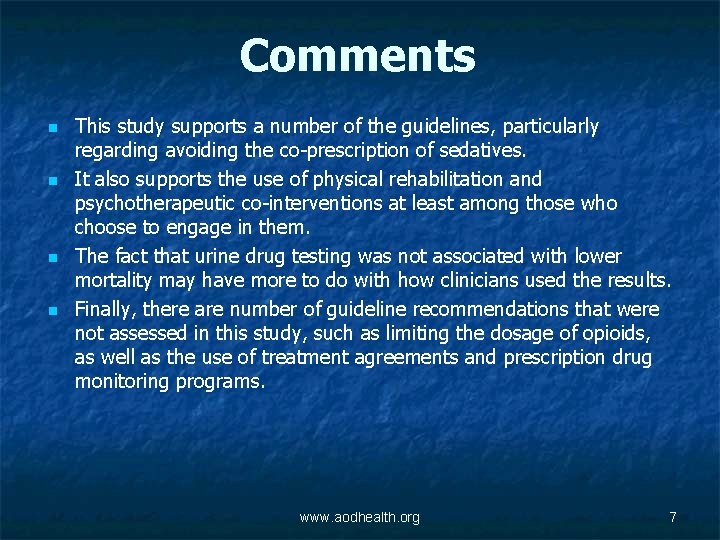 Comments

- This study supports a number of the guidelines, particularly regarding avoiding the co-prescription of sedatives.
- It also supports the use of physical rehabilitation and psychotherapeutic co-interventions at least among those who choose to engage in them.
- The fact that urine drug testing was not associated with lower mortality may have more to do with how clinicians used the results.
- Finally, there are number of guideline recommendations that were not assessed in this study, such as limiting the dosage of opioids, as well as the use of treatment agreements and prescription drug monitoring programs.

www.aodhealth.org

7